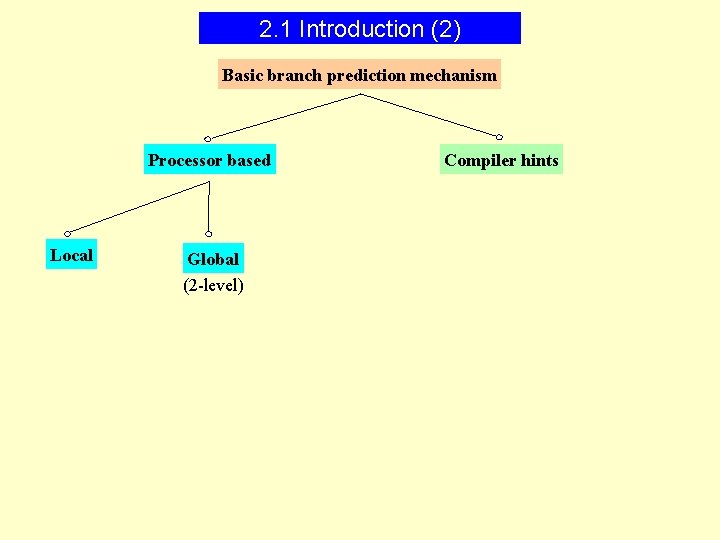 2.1 Introduction (2)

Basic branch prediction mechanism

Processor based

Compiler hints

Local

Global
(2-level)